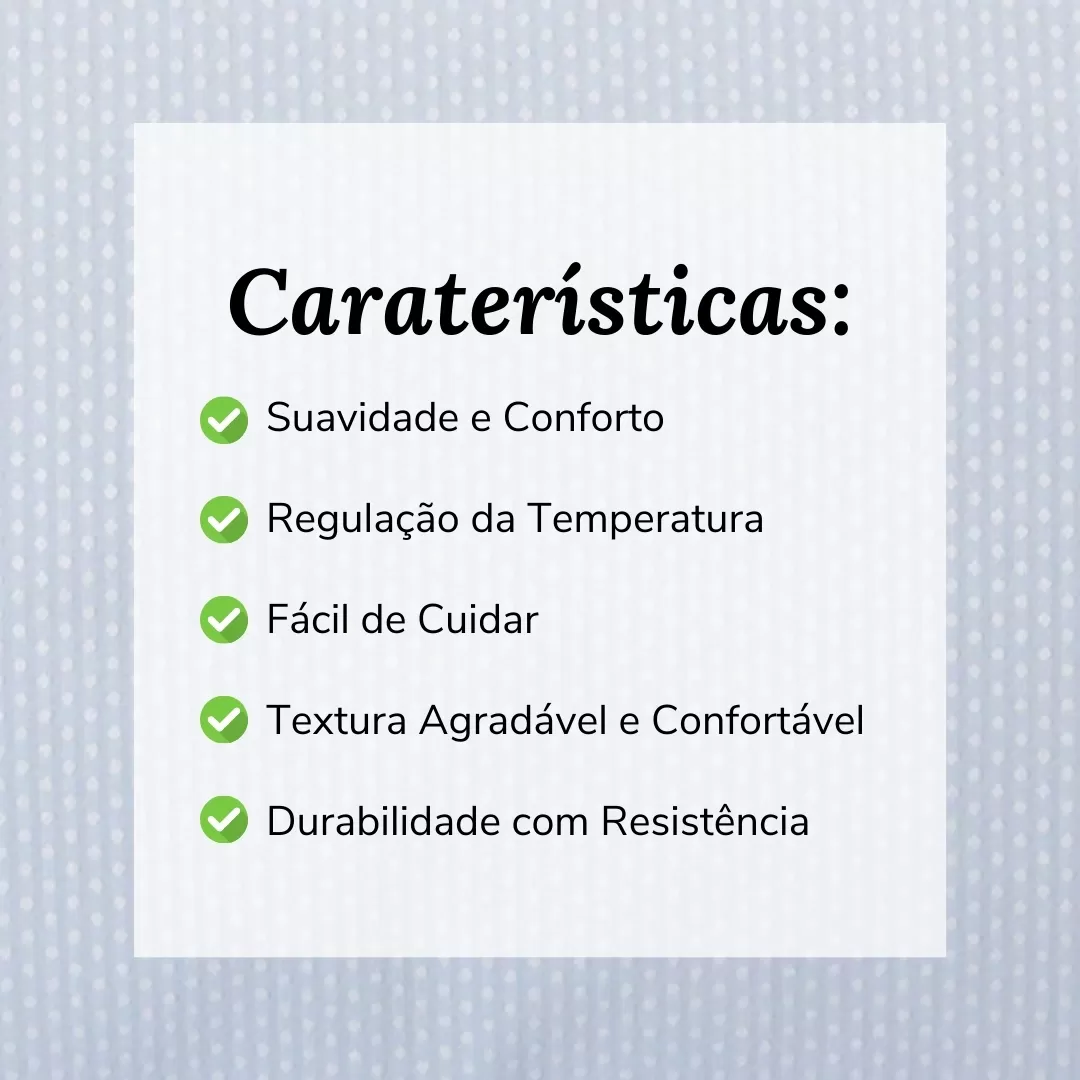 Caraterísticas:

Suavidade e Conforto

Regulação da Temperatura

Fácil de Cuidar

Textura Agradável e Confortável

Durabilidade com Resistência